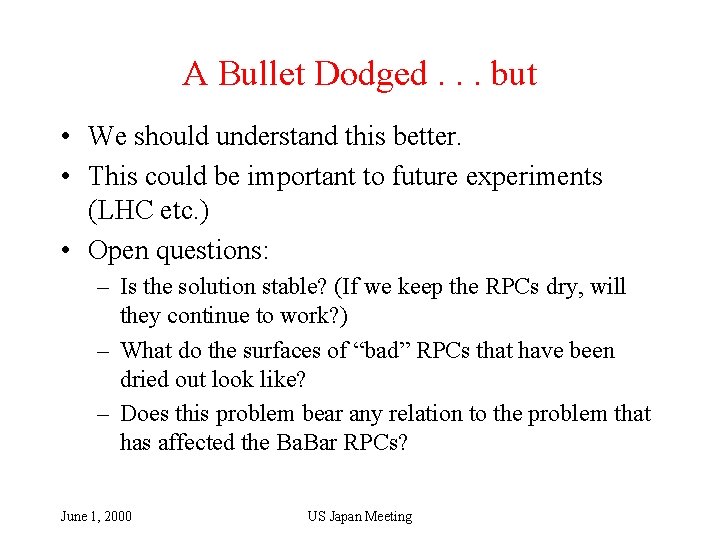 A Bullet Dodged . . . but

• We should understand this better.
• This could be important to future experiments (LHC etc.)
• Open questions:
– Is the solution stable? (If we keep the RPCs dry, will they continue to work?)
– What do the surfaces of “bad” RPCs that have been dried out look like?
– Does this problem bear any relation to the problem that has affected the BaBar RPCs?

June 1, 2000

US Japan Meeting